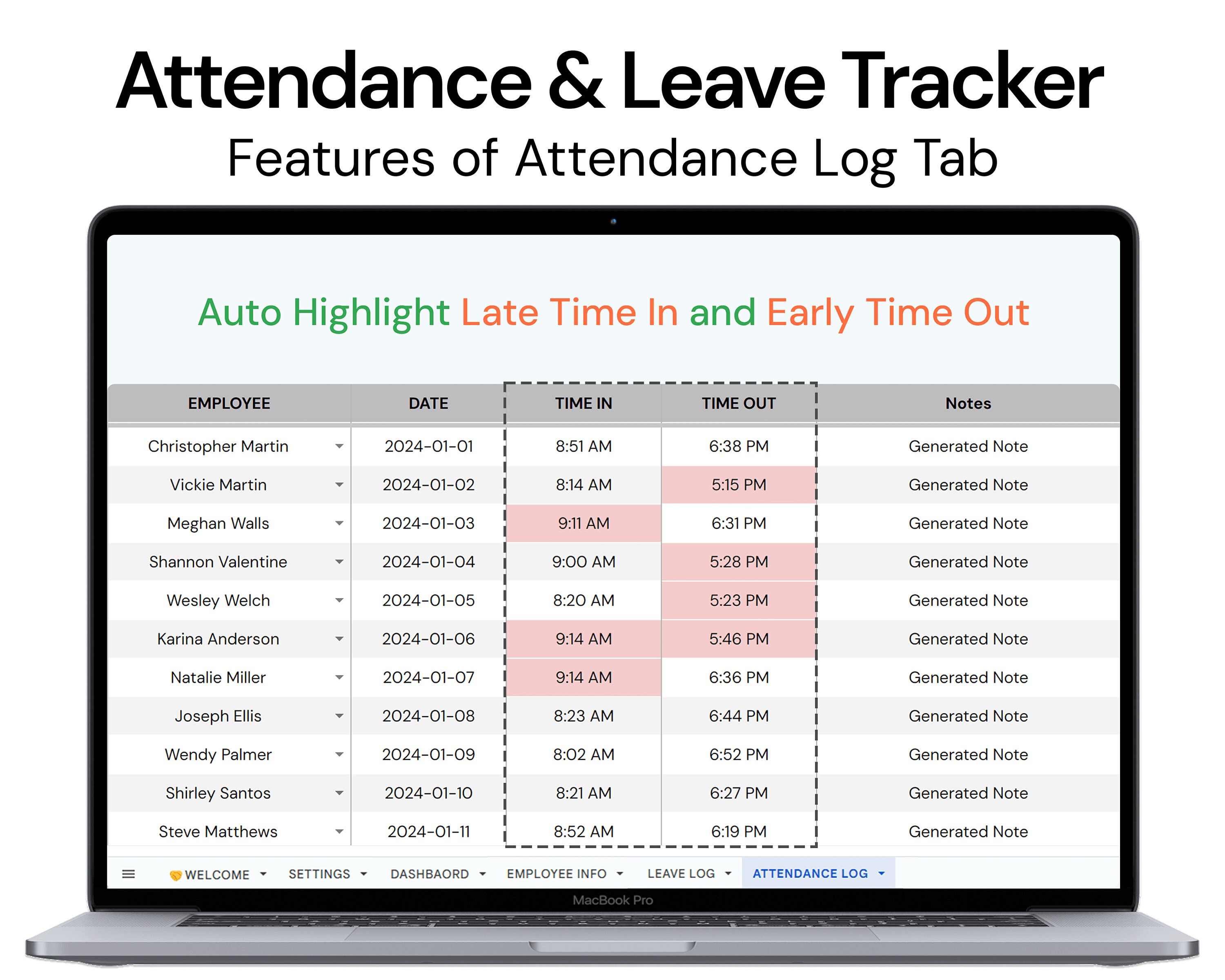 Attendance & Leave Tracker
Features of Attendance Log Tab

Auto Highlight Late Time In and Early Time Out

| EMPLOYEE | DATE | TIME IN | TIME OUT | Notes |
|---|---|---|---|---|
| Christopher Martin | 2024-01-01 | 8:51 AM | 6:38 PM | Generated Note |
| Vickie Martin | 2024-01-02 | 8:14 AM | 5:15 PM | Generated Note |
| Meghan Walls | 2024-01-03 | 9:11 AM | 6:31 PM | Generated Note |
| Shannon Valentine | 2024-01-04 | 9:00 AM | 5:28 PM | Generated Note |
| Wesley Welch | 2024-01-05 | 8:20 AM | 5:23 PM | Generated Note |
| Karina Anderson | 2024-01-06 | 9:14 AM | 5:46 PM | Generated Note |
| Natalie Miller | 2024-01-07 | 9:14 AM | 6:36 PM | Generated Note |
| Joseph Ellis | 2024-01-08 | 8:23 AM | 6:44 PM | Generated Note |
| Wendy Palmer | 2024-01-09 | 8:02 AM | 6:52 PM | Generated Note |
| Shirley Santos | 2024-01-10 | 8:21 AM | 6:27 PM | Generated Note |
| Steve Matthews | 2024-01-11 | 8:52 AM | 6:19 PM | Generated Note |

WELCOME SETTINGS DASHBAORD EMPLOYEE INFO LEAVE LOG ATTENDANCE LOG

MacBook Pro